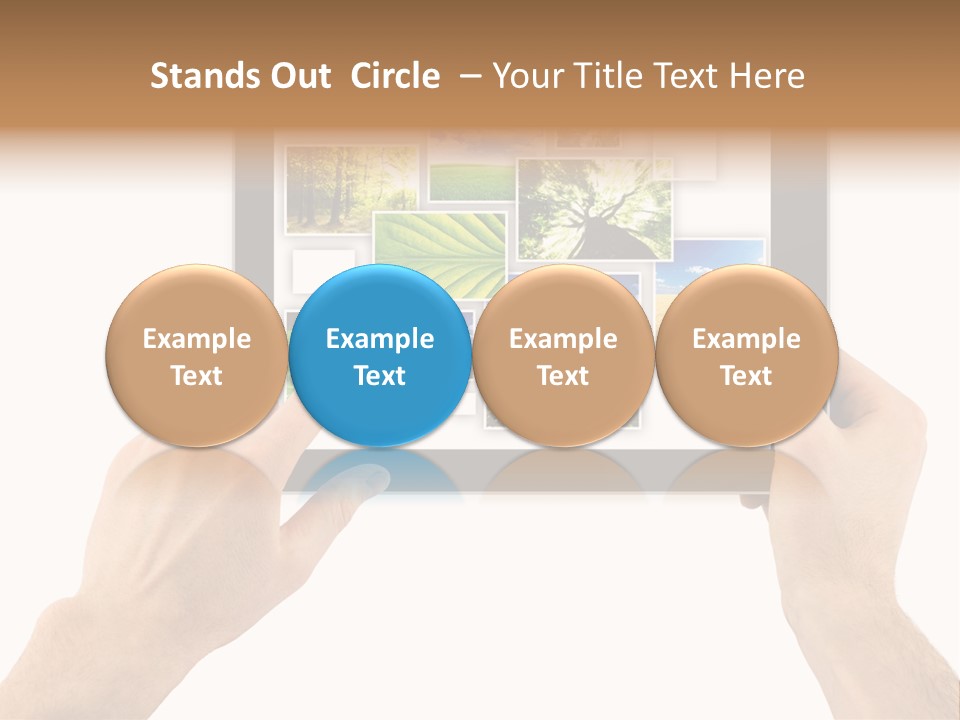 Stands Out Circle – Your Title Text Here

Example Text

Example Text

Example Text

Example Text